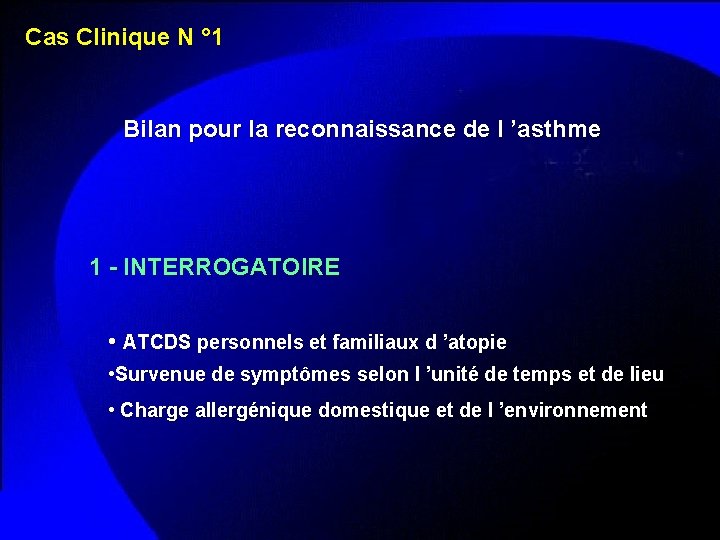 Cas Clinique N °1

Bilan pour la reconnaissance de l ’asthme

1 - INTERROGATOIRE

• ATCDS personnels et familiaux d ’atopie

•Survenue de symptômes selon l ’unité de temps et de lieu

• Charge allergénique domestique et de l ’environnement